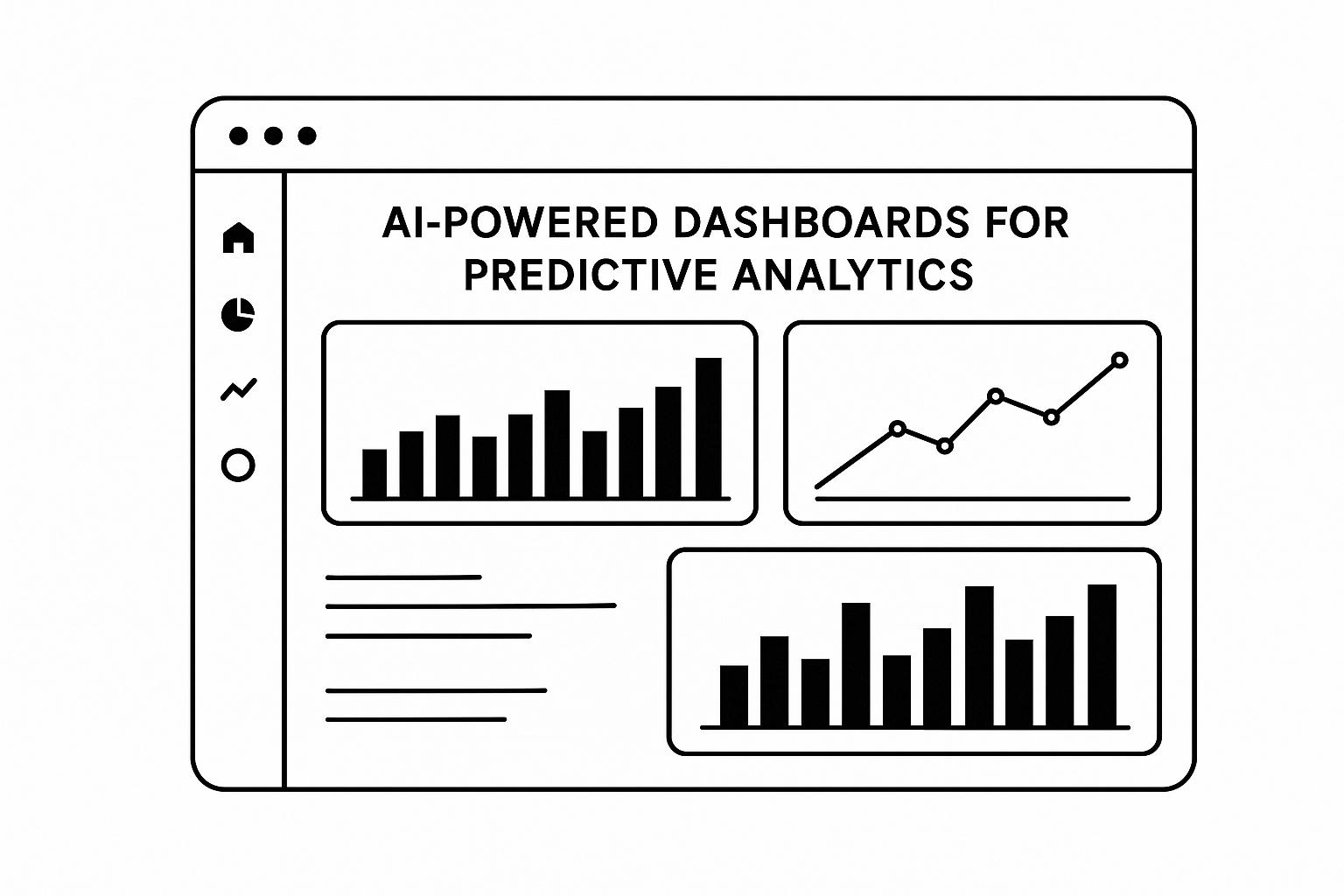 AI-POWERED DASHBOARDS FOR PREDICTIVE ANALYTICS